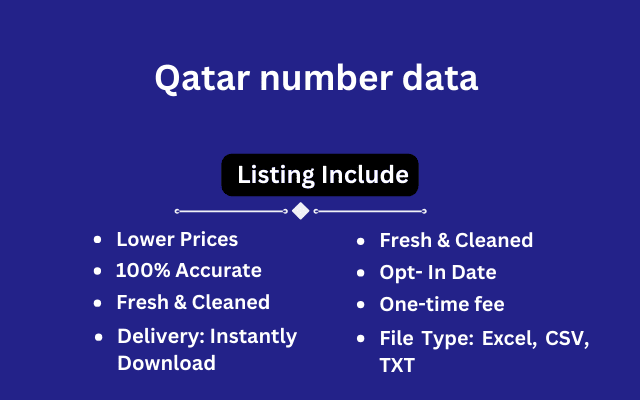 Qatar number data

Listing Include

- Lower Prices
- 100% Accurate
- Fresh & Cleaned
- Delivery: Instantly Download

- Fresh & Cleaned
- Opt- In Date
- One-time fee
- File Type: Excel, CSV, TXT